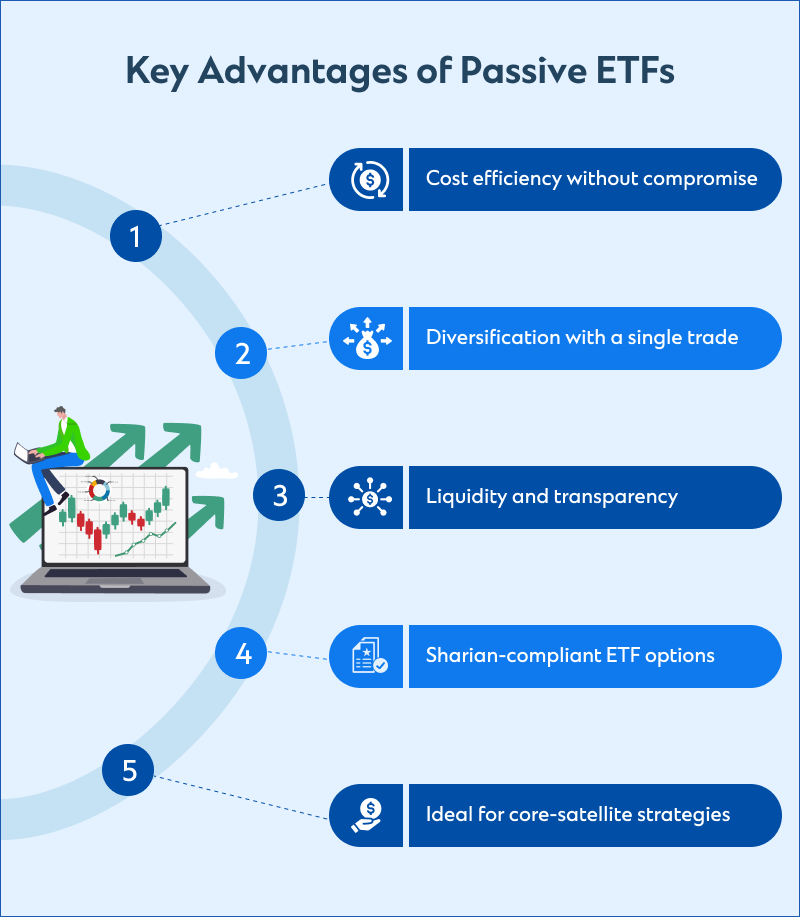 Key Advantages of Passive ETFs

1

Cost efficiency without compromise

2

Diversification with a single trade

3

Liquidity and transparency

4

Sharian-compliant ETF options

5

Ideal for core-satellite strategies